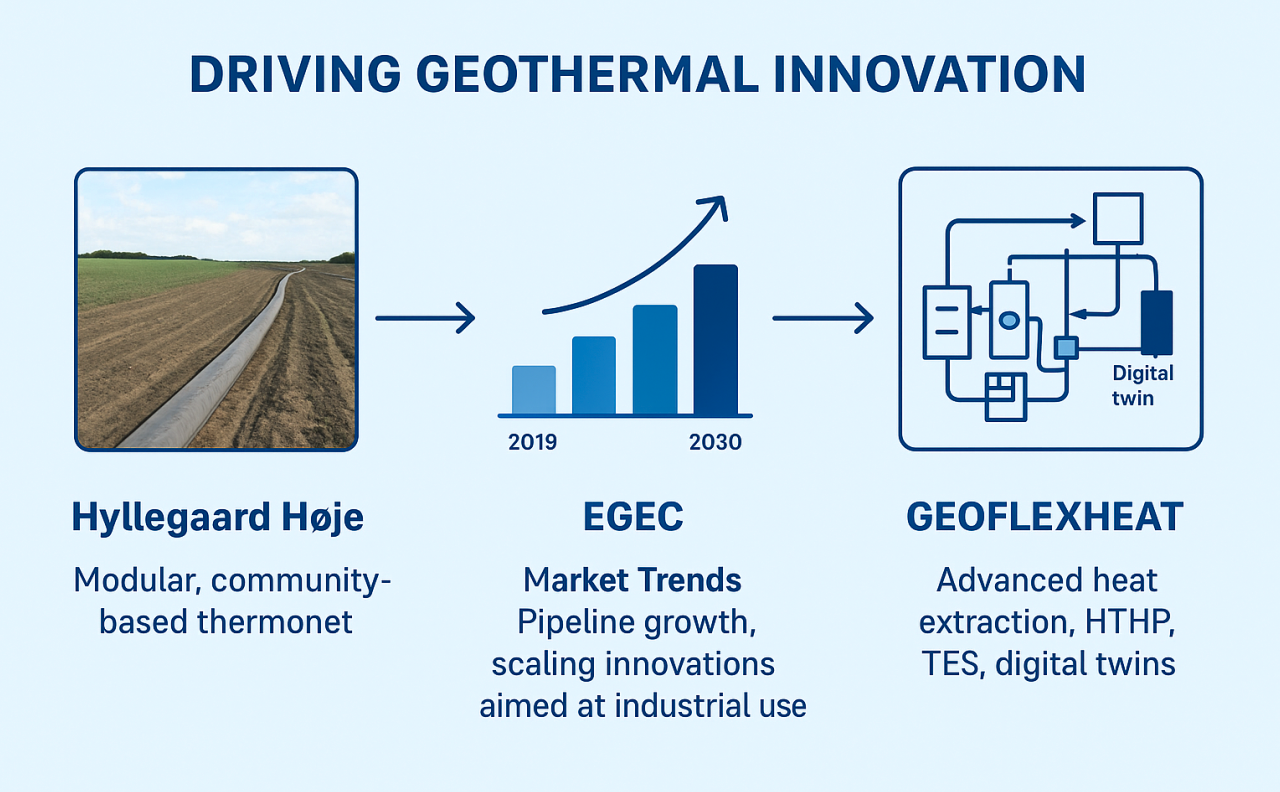 DRIVING GEOTHERMAL INNOVATION

2019

2030

Digital twin

Hyllegaard Høje

Modular, community-based thermonet

EGEC

Market Trends
Pipeline growth, scaling innovations aimed at industrial use

GEOFLEXHEAT

Advanced heat extraction, HTHP, TES, digital twins